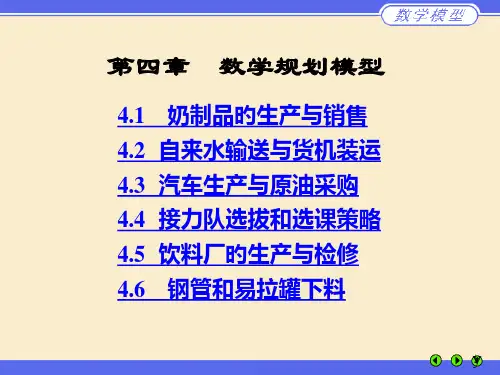 数学模型

第四章 数学规划模型

4.1 奶制品的生产与销售
4.2 自来水输送与货机装运
4.3 汽车生产与原油采购
4.4 接力队选拔和选课策略
4.5 饮料厂的生产与检修
4.6 钢管和易拉罐下料